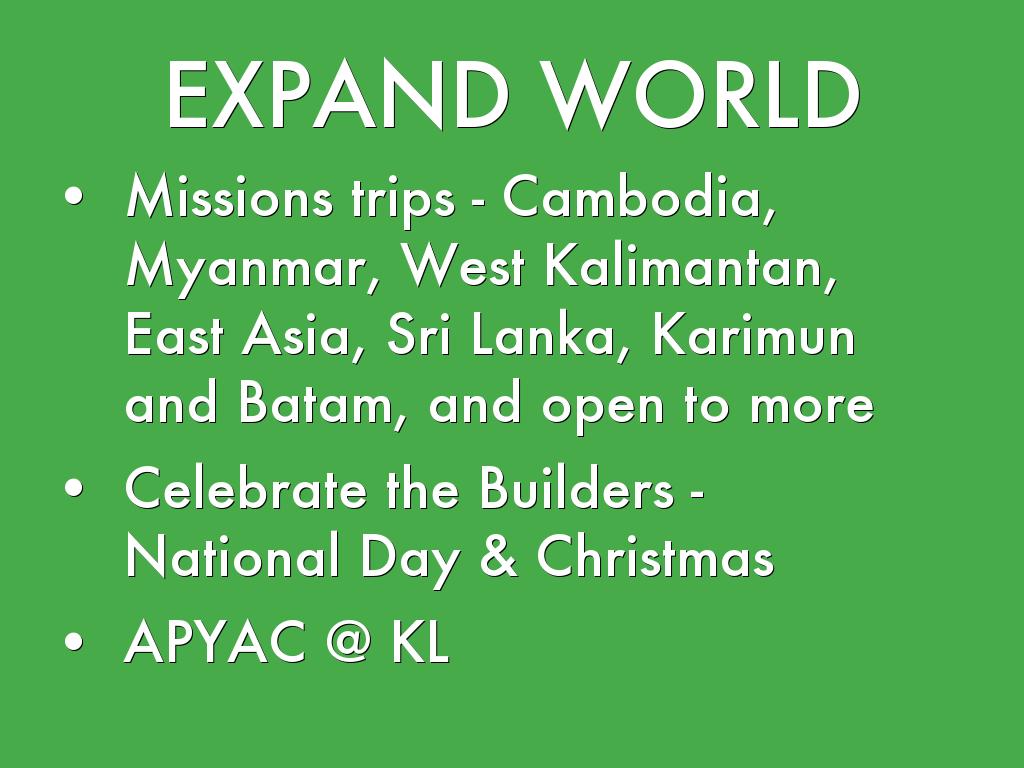 EXPAND WORLD

• Missions trips - Cambodia, Myanmar, West Kalimantan, East Asia, Sri Lanka, Karimun and Batam, and open to more

• Celebrate the Builders - National Day & Christmas

• APYAC @ KL